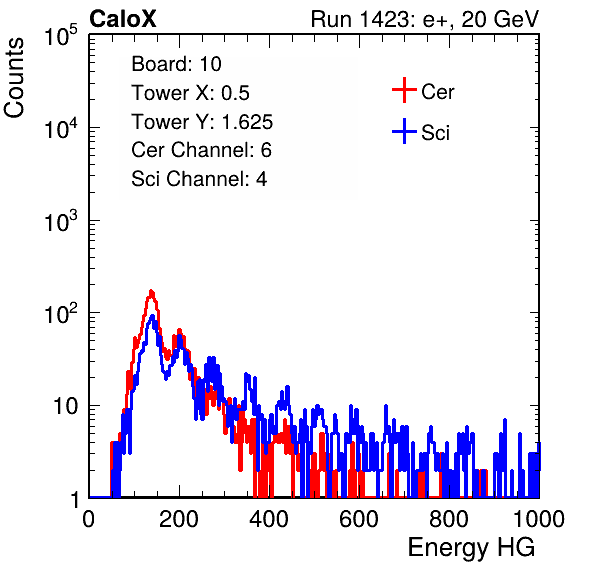 CaloX

Run 1423: e+, 20 GeV

Counts

$10^5$

$10^4$

$10^3$

$10^2$

10

1

Board: 10
Tower X: 0.5
Tower Y: 1.625
Cer Channel: 6
Sci Channel: 4

Cer

Sci

0 200 400 600 800 1000

Energy HG